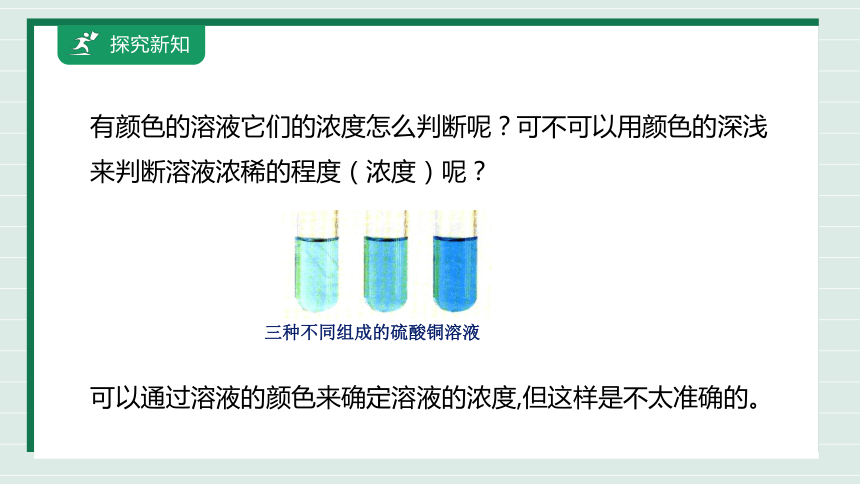 探究新知

有颜色的溶液它们的浓度怎么判断呢？可不可以用颜色的深浅来判断溶液浓稀的程度（浓度）呢？

三种不同组成的硫酸铜溶液

可以通过溶液的颜色来确定溶液的浓度,但这样是不太准确的。